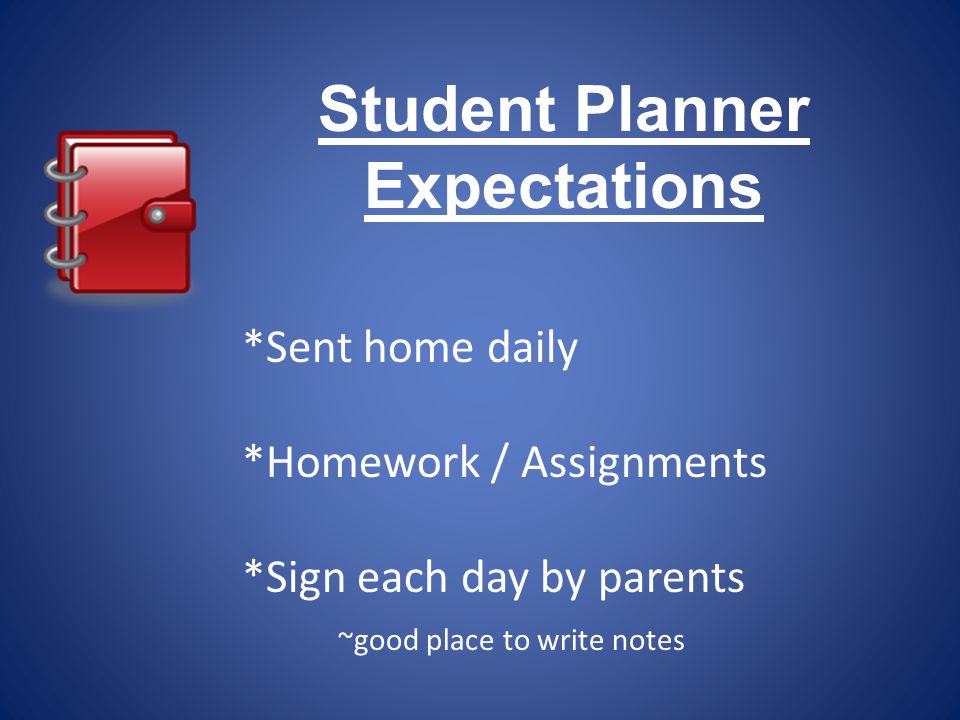 Student Planner Expectations

*Sent home daily

*Homework / Assignments

*Sign each day by parents

~good place to write notes